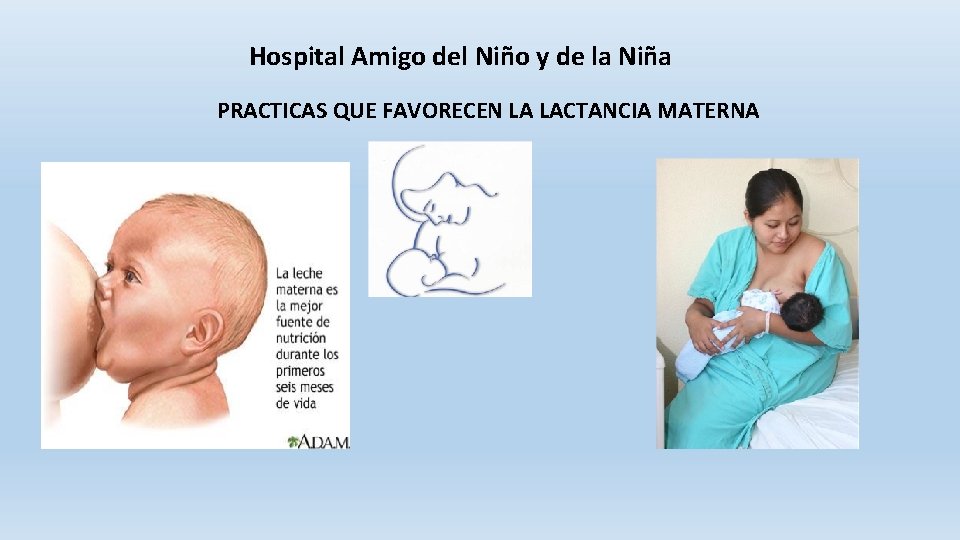 Hospital Amigo del Niño y de la Niña

PRACTICAS QUE FAVORECEN LA LACTANCIA MATERNA

La leche materna es la mejor fuente de nutrición durante los primeros seis meses de vida

ADAM.